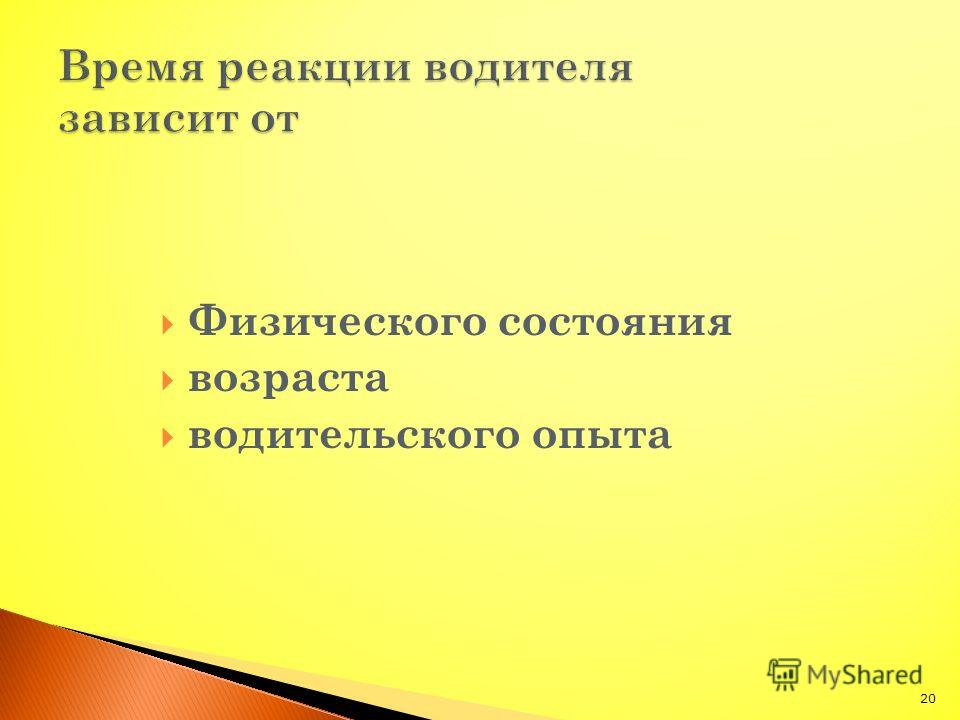 Время реакции водителя зависит от

Физического состояния
возраста
водительского опыта

MyShared

20